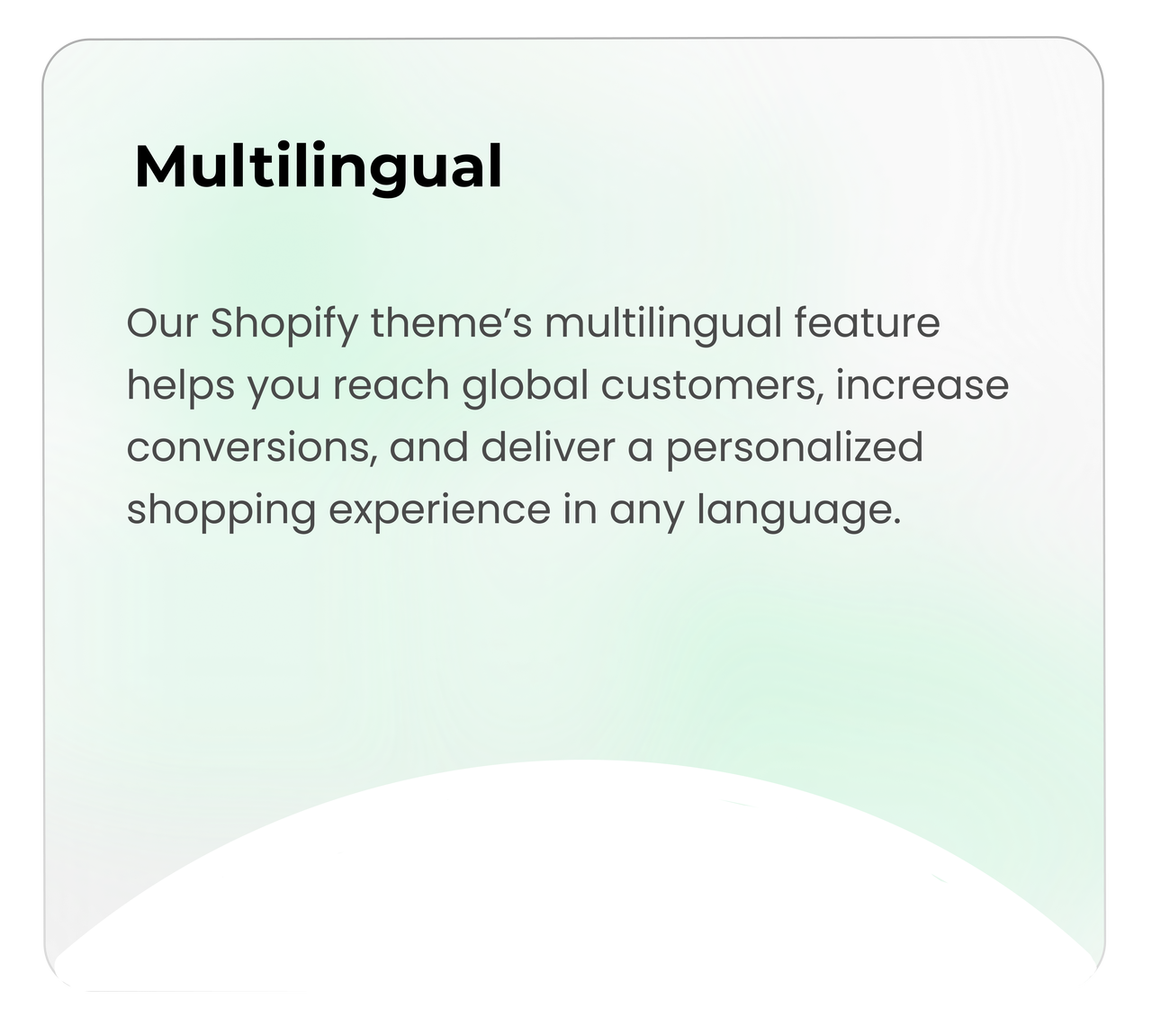 Multilingual

Our Shopify theme’s multilingual feature helps you reach global customers, increase conversions, and deliver a personalized shopping experience in any language.